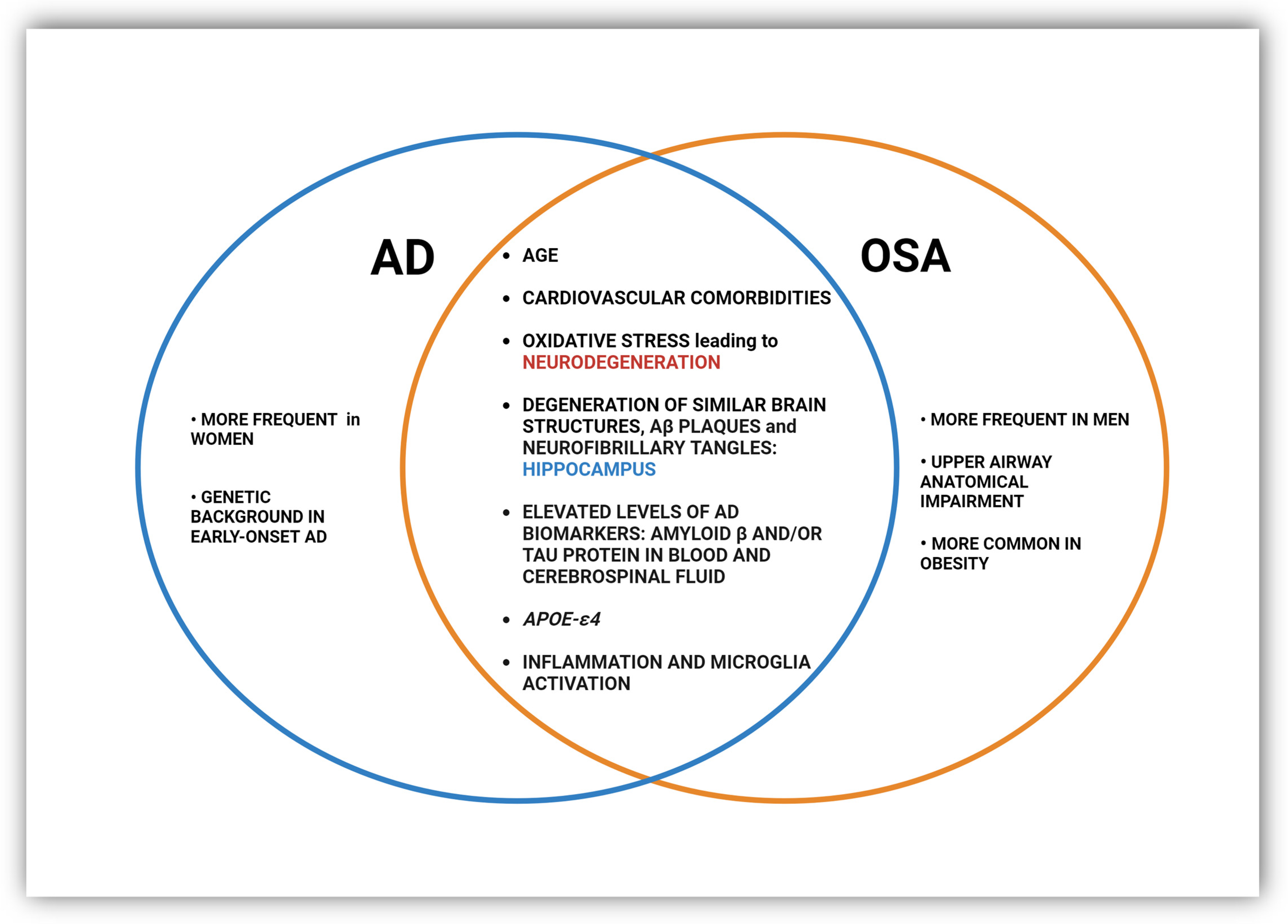 AD

• MORE FREQUENT in WOMEN

• GENETIC BACKGROUND IN EARLY-ONSET AD

• AGE

• CARDIOVASCULAR COMORBIDITIES

• OXIDATIVE STRESS leading to NEURODEGENERATION

• DEGENERATION OF SIMILAR BRAIN STRUCTURES, Aβ PLAQUES and NEUROFIBRILLARY TANGLES: HIPPOCAMPUS

• ELEVATED LEVELS OF AD BIOMARKERS: AMYLOID β AND/OR TAU PROTEIN IN BLOOD AND CEREBROSPINAL FLUID

• APOE-ε4

• INFLAMMATION AND MICROGLIA ACTIVATION

OSA

• MORE FREQUENT IN MEN

• UPPER AIRWAY ANATOMICAL IMPAIRMENT

• MORE COMMON IN OBESITY